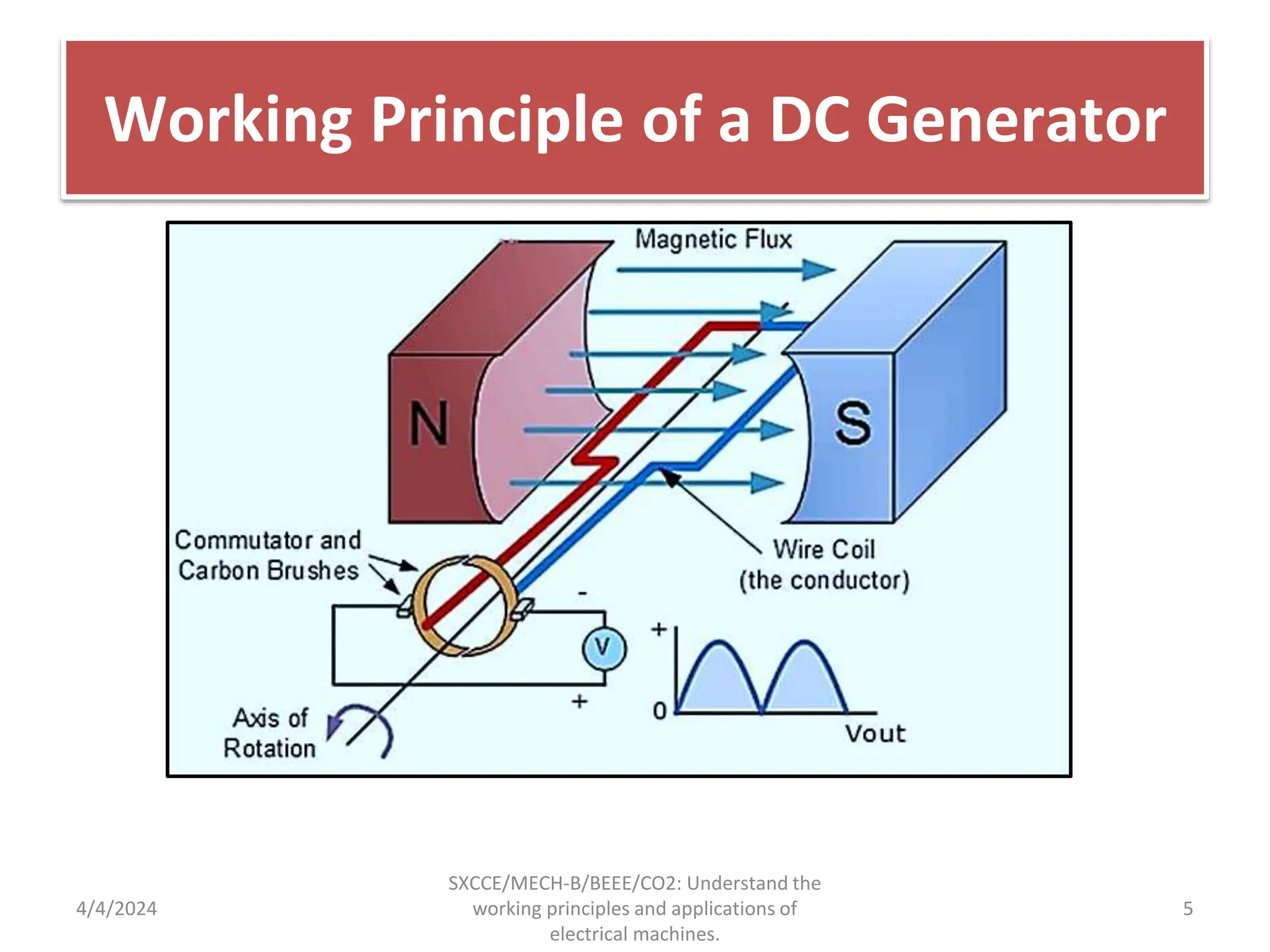 Working Principle of a DC Generator

Magnetic Flux

N

S

Commutator and Carbon Brushes

Wire Coil (the conductor)

-

V

+

+

0

Vout

Axis of Rotation

4/4/2024

SXCCE/MECH-B/BEEE/CO2: Understand the working principles and applications of electrical machines.

5